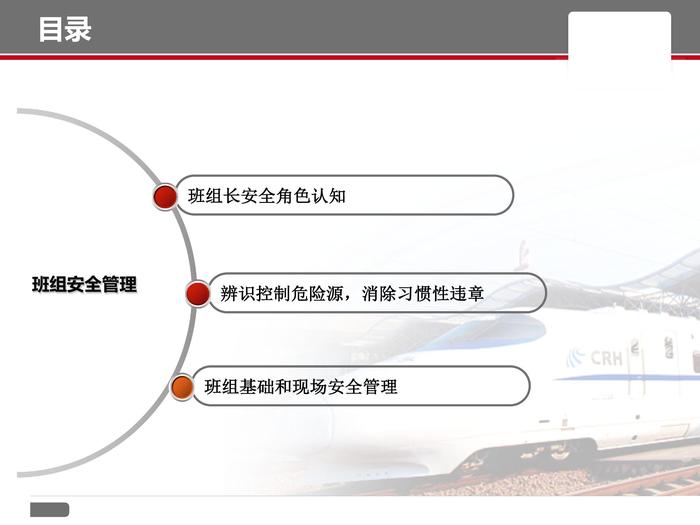 目录

班组安全管理

班组长安全角色认知

辨识控制危险源，消除习惯性违章

班组基础和现场安全管理

CRH